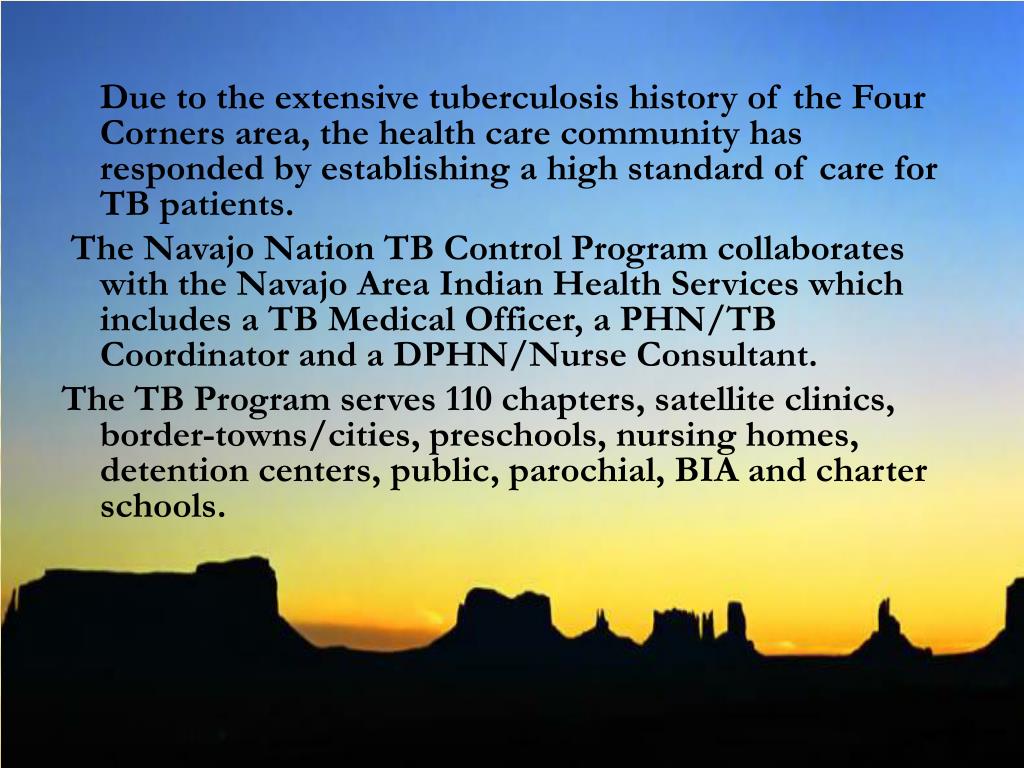 Due to the extensive tuberculosis history of the Four Corners area, the health care community has responded by establishing a high standard of care for TB patients.

The Navajo Nation TB Control Program collaborates with the Navajo Area Indian Health Services which includes a TB Medical Officer, a PHN/TB Coordinator and a DPHN/Nurse Consultant.

The TB Program serves 110 chapters, satellite clinics, border-towns/cities, preschools, nursing homes, detention centers, public, parochial, BIA and charter schools.